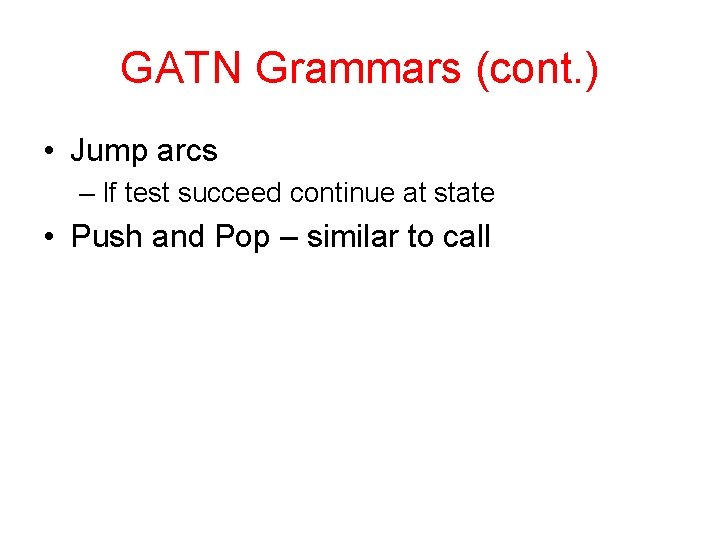 GATN Grammars (cont.)

• Jump arcs
– If test succeed continue at state
• Push and Pop – similar to call